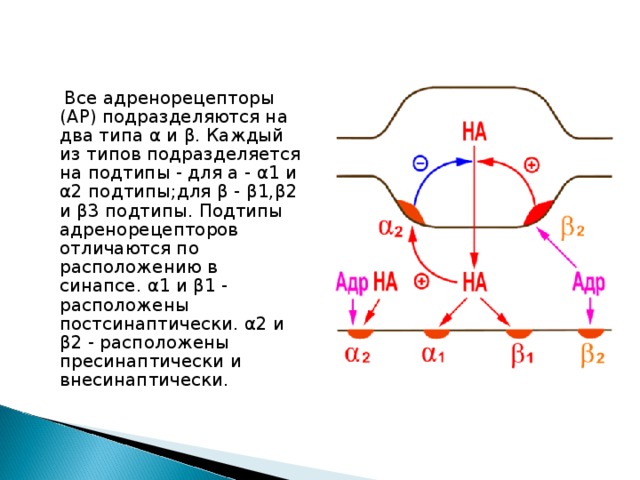 Все адренорецепторы (АР) подразделяются на два типа α и β. Каждый из типов подразделяется на подтипы - для а - α1 и α2 подтипы;для β - β1,β2 и β3 подтипы. Подтипы адренорецепторов отличаются по расположению в синапсе. α1 и β1 - расположены постсинаптически. α2 и β2 - расположены пресинаптически и внесинаптически.

НА
⊖
⊕
$\alpha_2$
$\beta_2$
⊕
НА
Адр НА
Адр
$\alpha_2$
$\alpha_1$
$\beta_1$
$\beta_2$